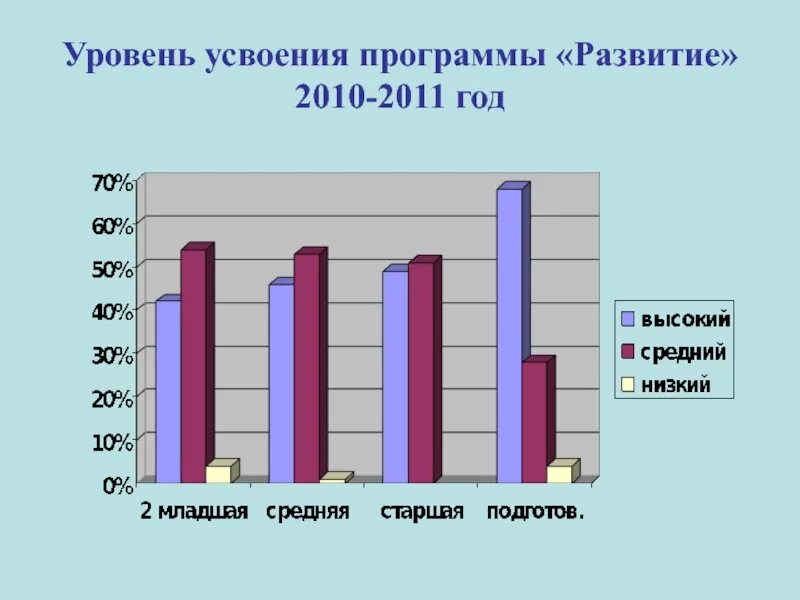 Уровень усвоения программы «Развитие» 2010-2011 год

70%
60%
50%
40%
30%
20%
10%
0%

2 младшая
средняя
старшая
подготов.

высокий
средний
низкий